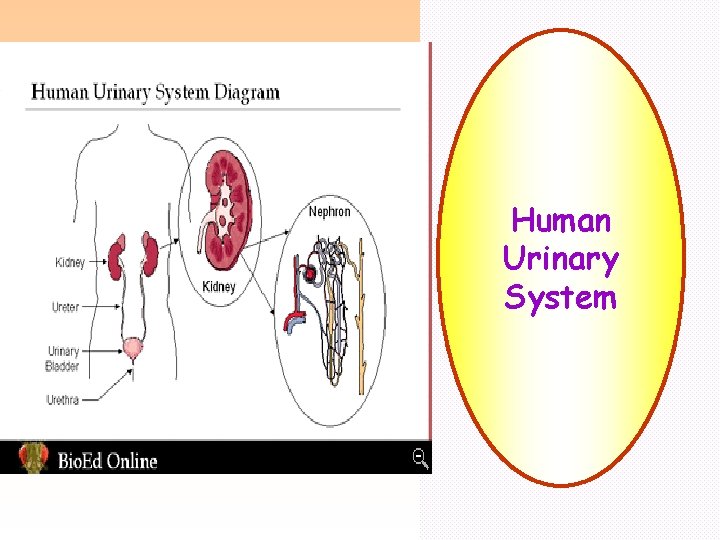 Human Urinary System Diagram

Kidney

Ureter

Urinary Bladder

Urethra

Kidney

Nephron

BioEd Online

Human Urinary System